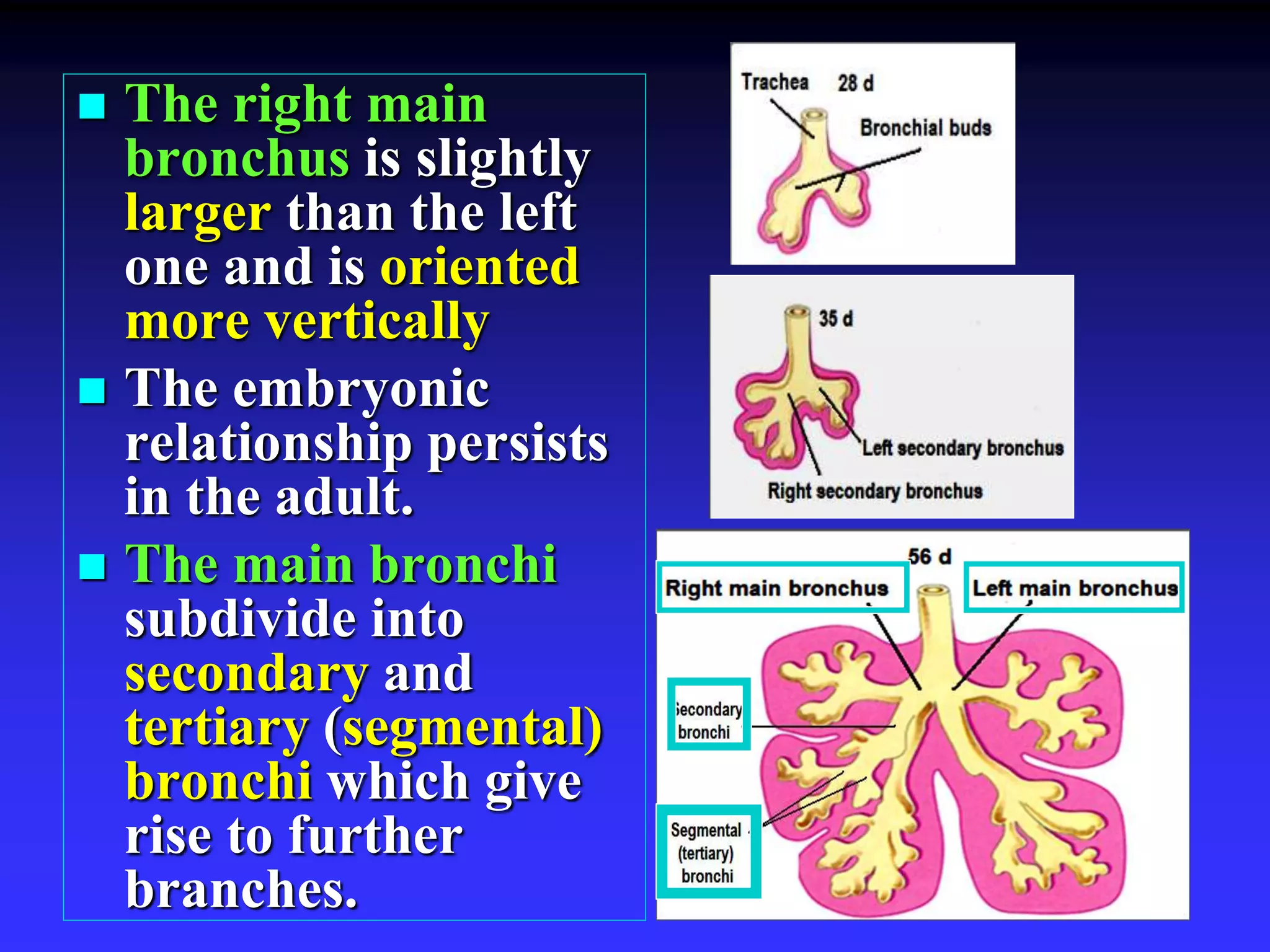 The right main bronchus is slightly larger than the left one and is oriented more vertically

The embryonic relationship persists in the adult.

The main bronchi subdivide into secondary and tertiary (segmental) bronchi which give rise to further branches.

Trachea 28 d

Bronchial buds

35 d

Left secondary bronchus

Right secondary bronchus

56 d

Right main bronchus

Left main bronchus

Secondary bronchi

Segmental (tertiary) bronchi